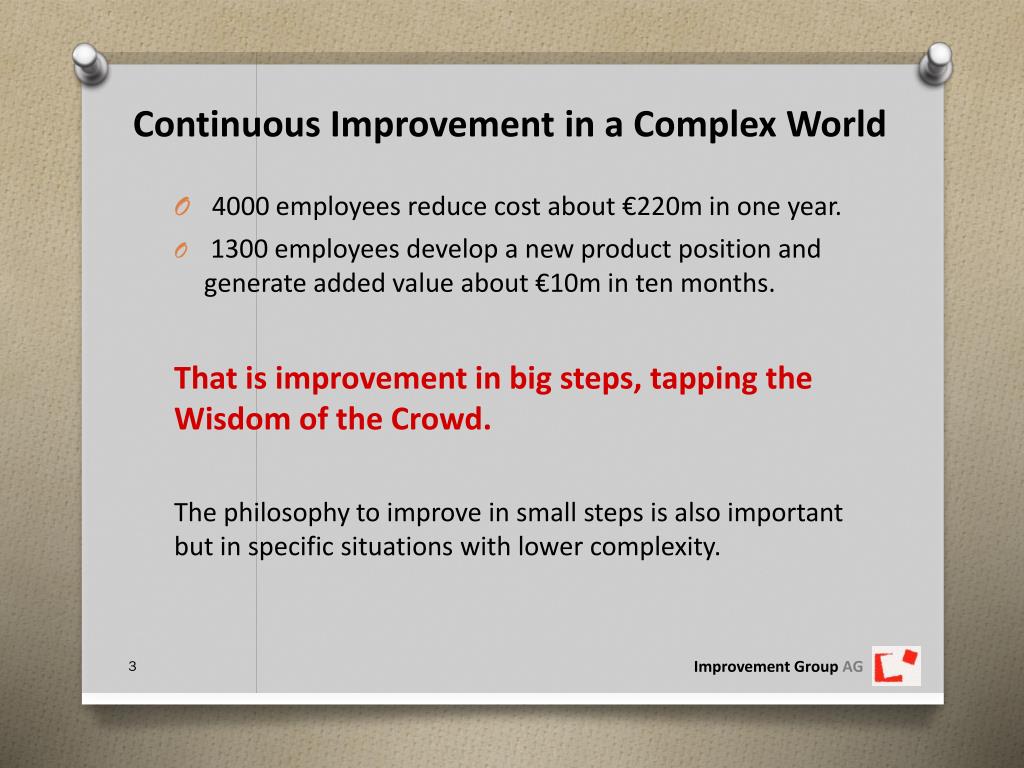 Continuous Improvement in a Complex World

O 4000 employees reduce cost about €220m in one year.

O 1300 employees develop a new product position and generate added value about €10m in ten months.

That is improvement in big steps, tapping the Wisdom of the Crowd.

The philosophy to improve in small steps is also important but in specific situations with lower complexity.

3

Improvement Group AG